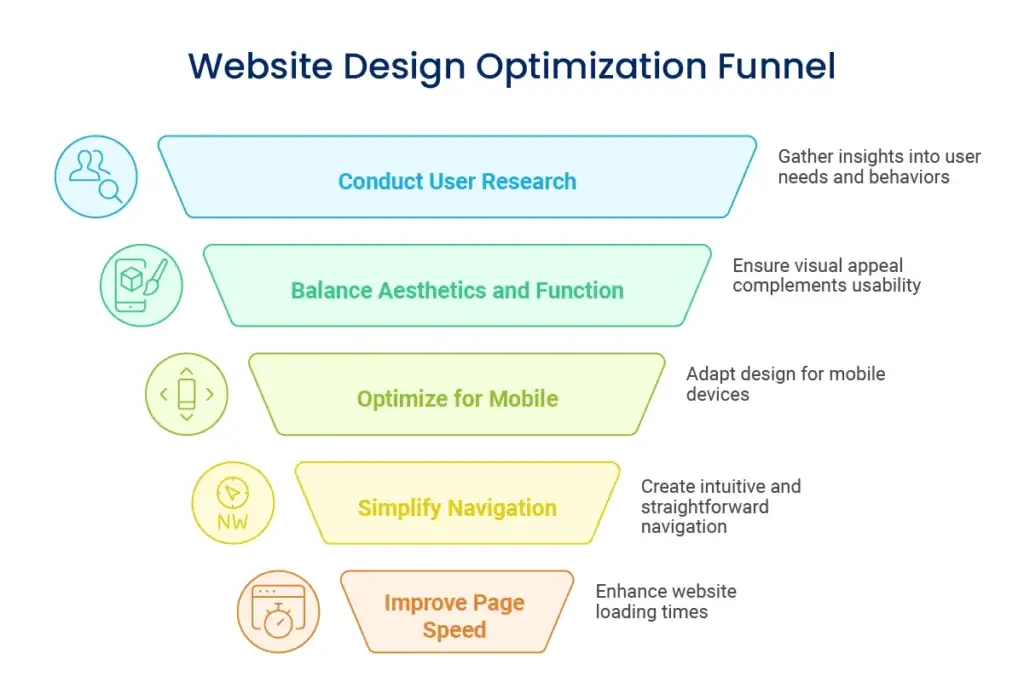 Website Design Optimization Funnel

Conduct User Research

Gather insights into user needs and behaviors

Balance Aesthetics and Function

Ensure visual appeal complements usability

Optimize for Mobile

Adapt design for mobile devices

NW

Simplify Navigation

Create intuitive and straightforward navigation

Improve Page Speed

Enhance website loading times